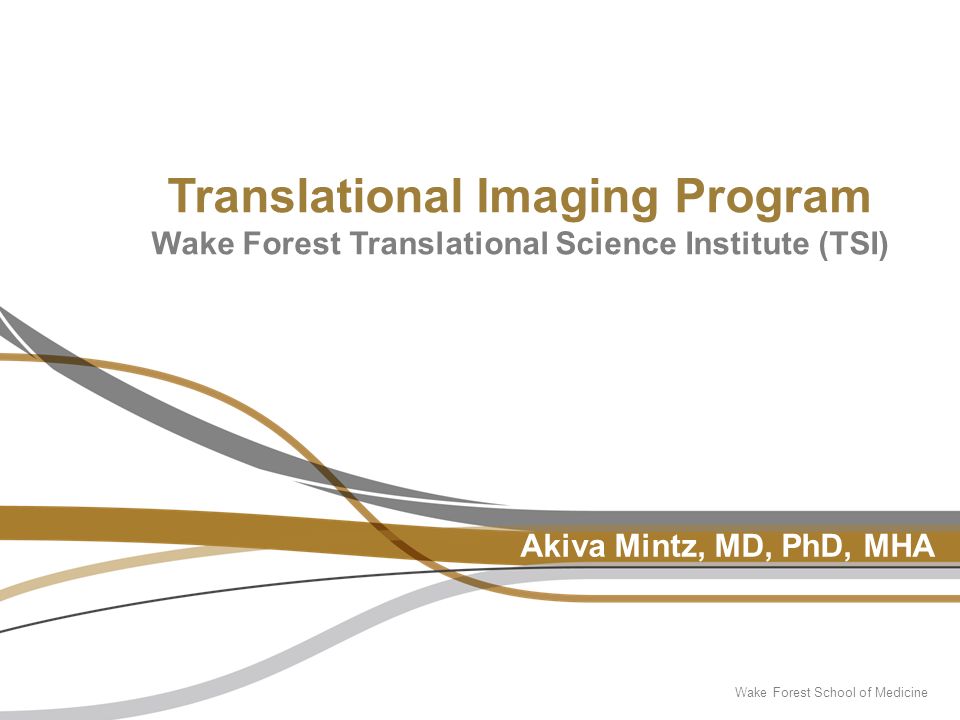 Translational Imaging Program
Wake Forest Translational Science Institute (TSI)

Akiva Mintz, MD, PhD, MHA

Wake Forest School of Medicine